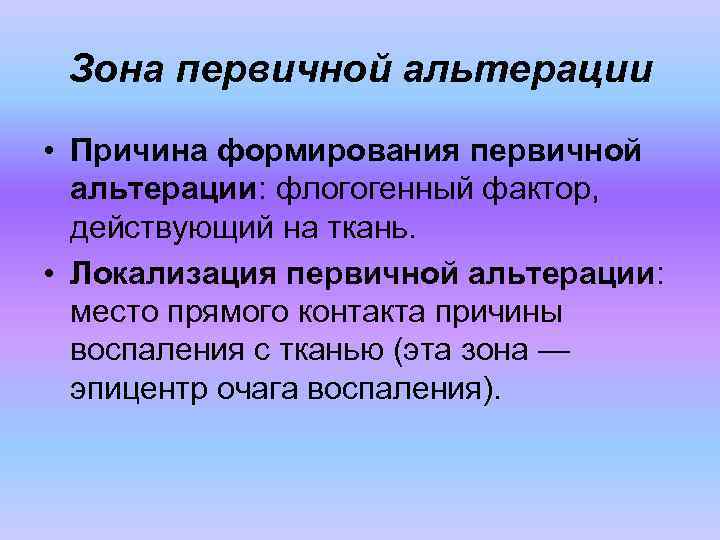 Зона первичной альтерации

• Причина формирования первичной альтерации: флогогенный фактор, действующий на ткань.

• Локализация первичной альтерации: место прямого контакта причины воспаления с тканью (эта зона — эпицентр очага воспаления).